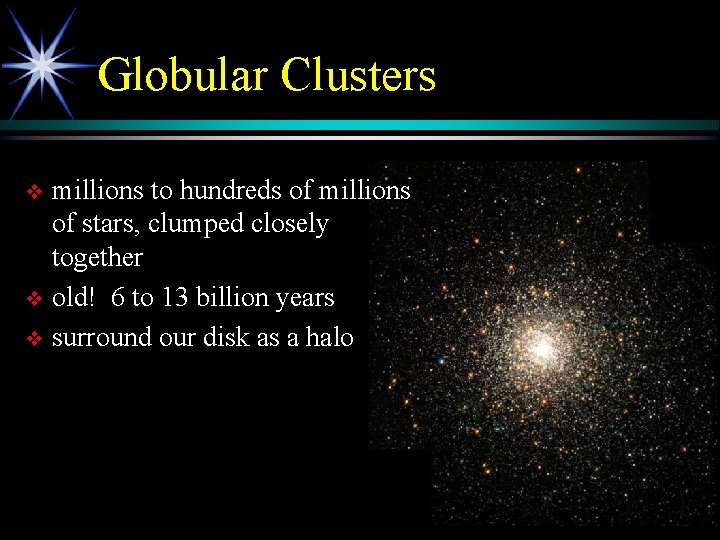 Globular Clusters

❖ millions to hundreds of millions of stars, clumped closely together
❖ old! 6 to 13 billion years
❖ surround our disk as a halo